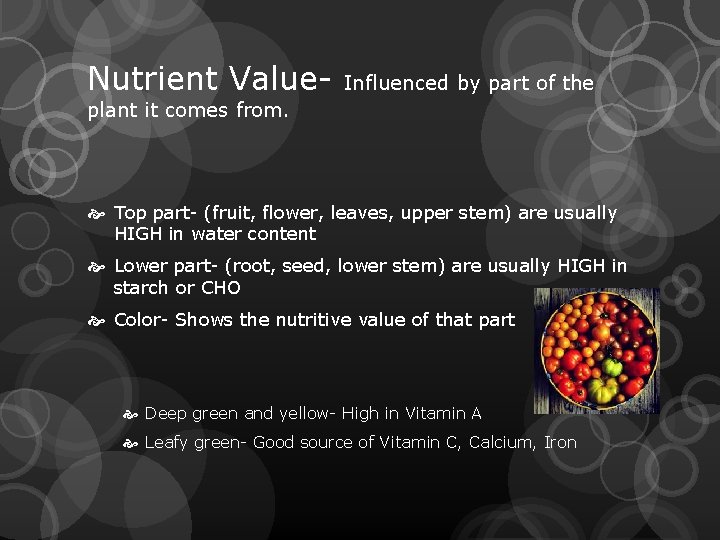 Nutrient Value- Influenced by part of the plant it comes from.

Top part- (fruit, flower, leaves, upper stem) are usually HIGH in water content

Lower part- (root, seed, lower stem) are usually HIGH in starch or CHO

Color- Shows the nutritive value of that part

Deep green and yellow- High in Vitamin A

Leafy green- Good source of Vitamin C, Calcium, Iron